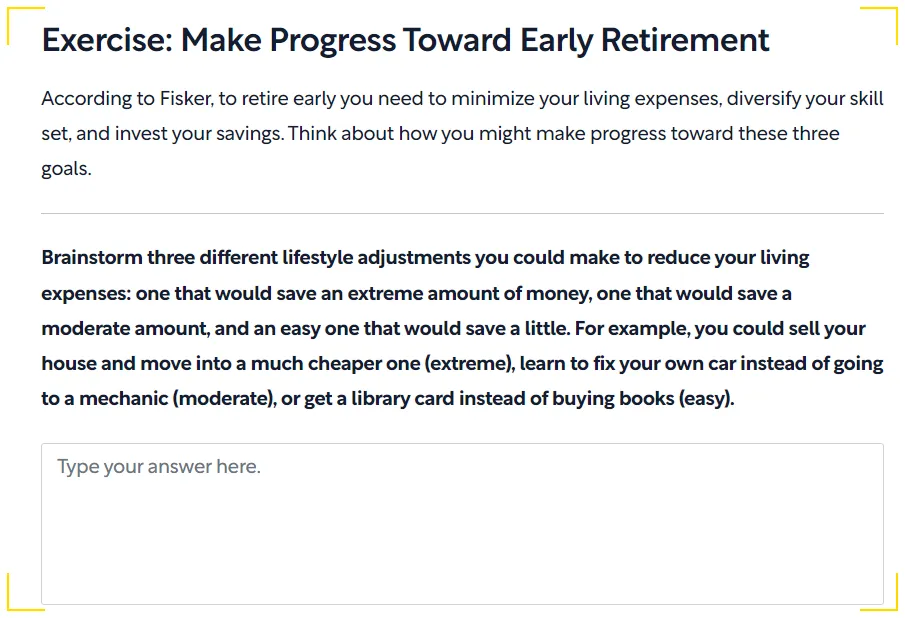 Exercise: Make Progress Toward Early Retirement

According to Fisker, to retire early you need to minimize your living expenses, diversify your skill set, and invest your savings. Think about how you might make progress toward these three goals.

Brainstorm three different lifestyle adjustments you could make to reduce your living expenses: one that would save an extreme amount of money, one that would save a moderate amount, and an easy one that would save a little. For example, you could sell your house and move into a much cheaper one (extreme), learn to fix your own car instead of going to a mechanic (moderate), or get a library card instead of buying books (easy).

Type your answer here.